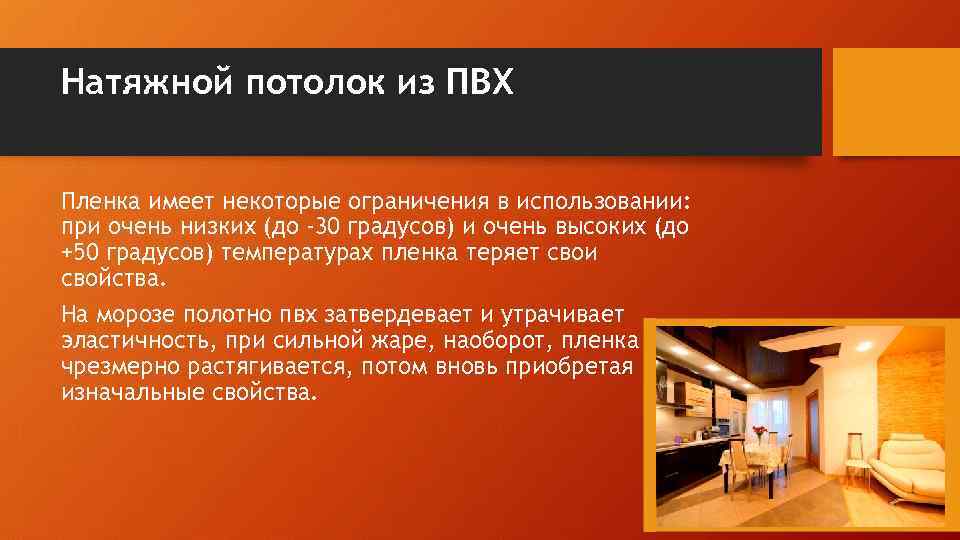 Натяжной потолок из ПВХ

Пленка имеет некоторые ограничения в использовании: при очень низких (до -30 градусов) и очень высоких (до +50 градусов) температурах пленка теряет свои свойства.

На морозе полотно пвх затвердевает и утрачивает эластичность, при сильной жаре, наоборот, пленка чрезмерно растягивается, потом вновь приобретая изначальные свойства.